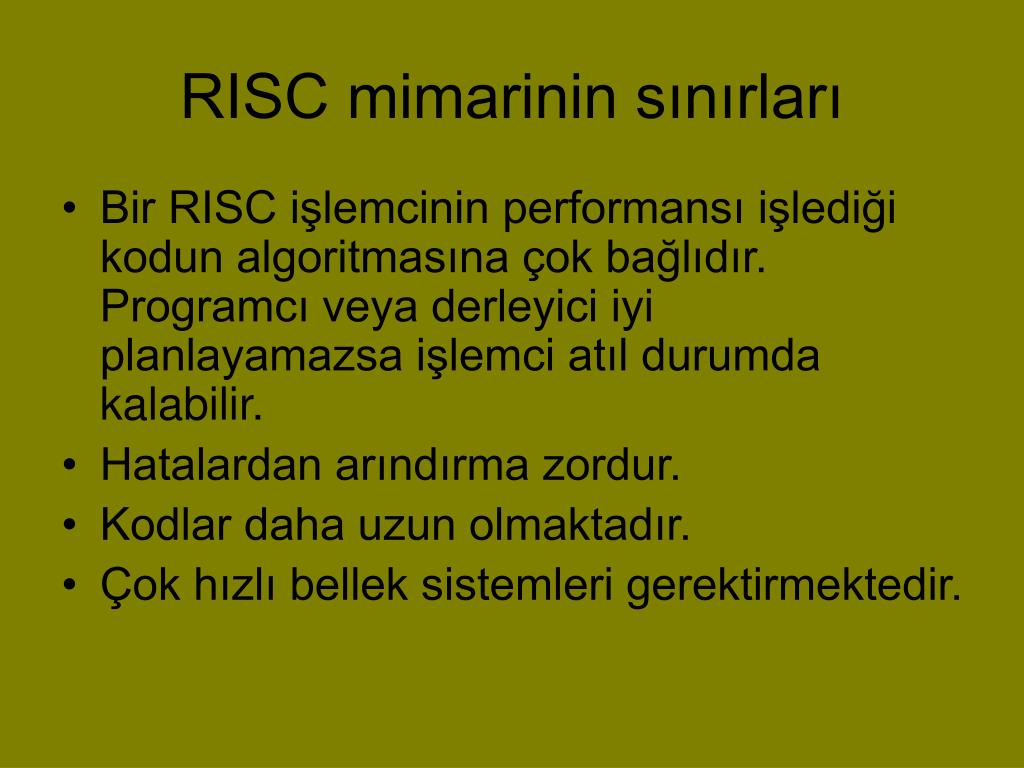 RISC mimarinin sınırları

• Bir RISC işlemcinin performansı işlediği kodun algoritmasına çok bağlıdır. Programcı veya derleyici iyi planlayamazsa işlemci atıl durumda kalabilir.
• Hatalardan arındırma zordur.
• Kodlar daha uzun olmaktadır.
• Çok hızlı bellek sistemleri gerektirmektedir.